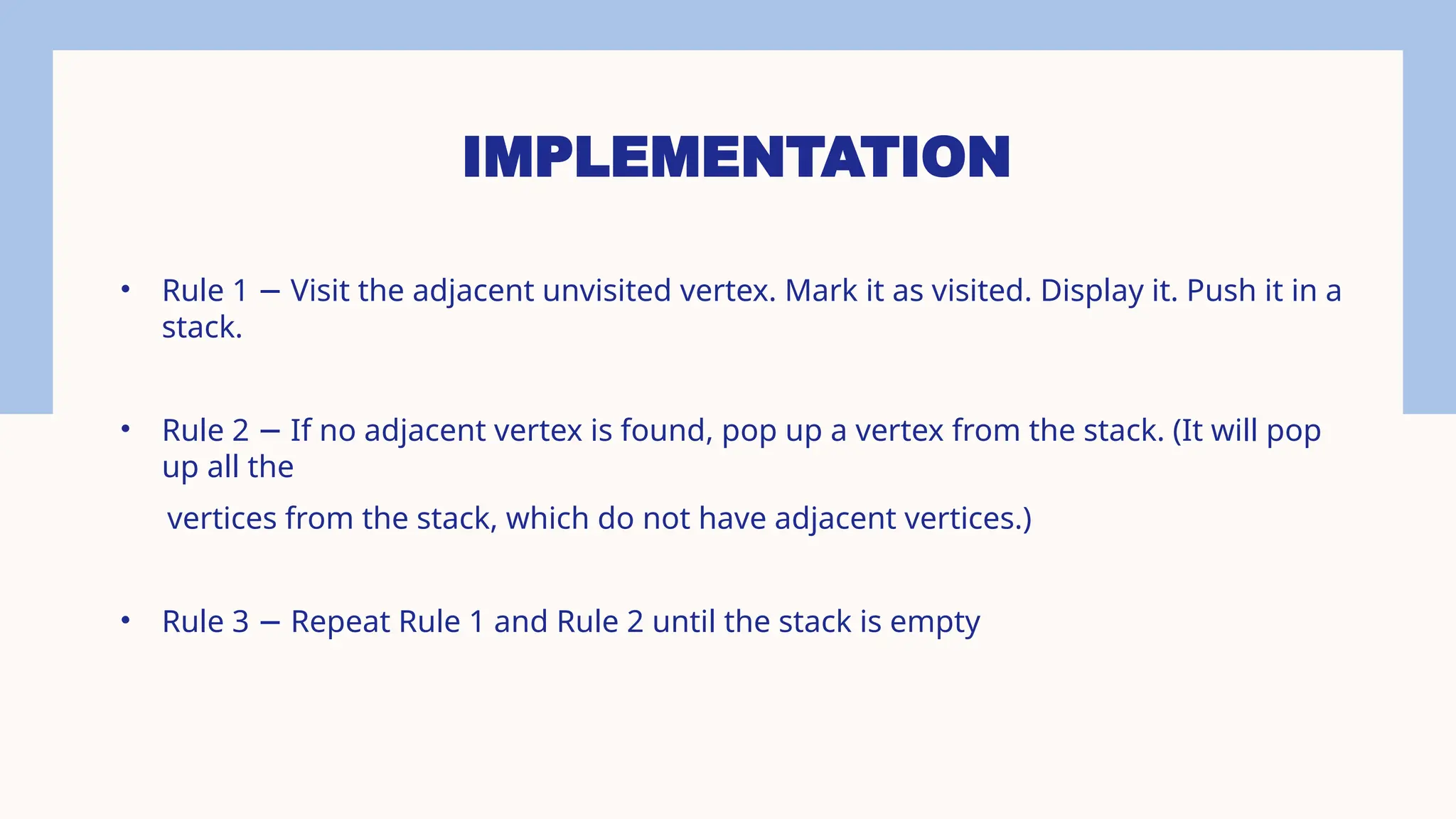 IMPLEMENTATION

• Rule 1 − Visit the adjacent unvisited vertex. Mark it as visited. Display it. Push it in a stack.

• Rule 2 − If no adjacent vertex is found, pop up a vertex from the stack. (It will pop up all the

vertices from the stack, which do not have adjacent vertices.)

• Rule 3 − Repeat Rule 1 and Rule 2 until the stack is empty